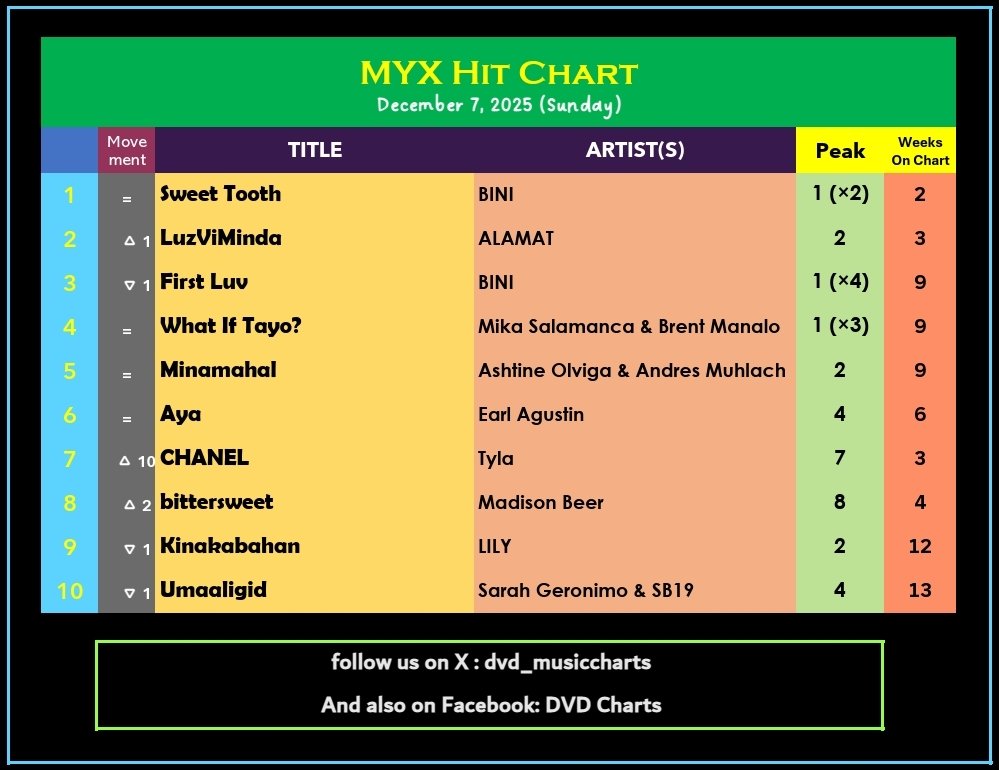 MYX Hit Chart
December 7, 2025 (Sunday)

| | Movement | TITLE | ARTIST(S) | Peak | Weeks On Chart |
|---|---|---|---|---|---|
| 1 | = | Sweet Tooth | BINI | 1 (×2) | 2 |
| 2 | △ 1 | LuzViMinda | ALAMAT | 2 | 3 |
| 3 | ▽ 1 | First Luv | BINI | 1 (×4) | 9 |
| 4 | = | What If Tayo? | Mika Salamanca & Brent Manalo | 1 (×3) | 9 |
| 5 | = | Minamahal | Ashtine Olviga & Andres Muhlach | 2 | 9 |
| 6 | = | Aya | Earl Agustin | 4 | 6 |
| 7 | △ 10 | CHANEL | Tyla | 7 | 3 |
| 8 | △ 2 | bittersweet | Madison Beer | 8 | 4 |
| 9 | ▽ 1 | Kinakabahan | LILY | 2 | 12 |
| 10 | ▽ 1 | Umaaligid | Sarah Geronimo & SB19 | 4 | 13 |

follow us on X : dvd_musiccharts

And also on Facebook: DVD Charts